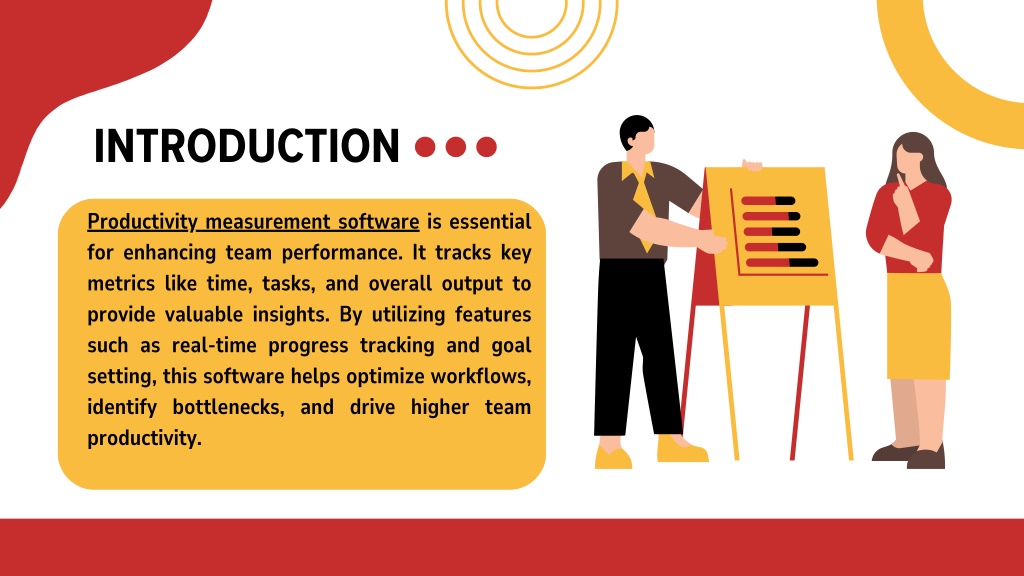 INTRODUCTION

Productivity measurement software is essential for enhancing team performance. It tracks key metrics like time, tasks, and overall output to provide valuable insights. By utilizing features such as real-time progress tracking and goal setting, this software helps optimize workflows, identify bottlenecks, and drive higher team productivity.